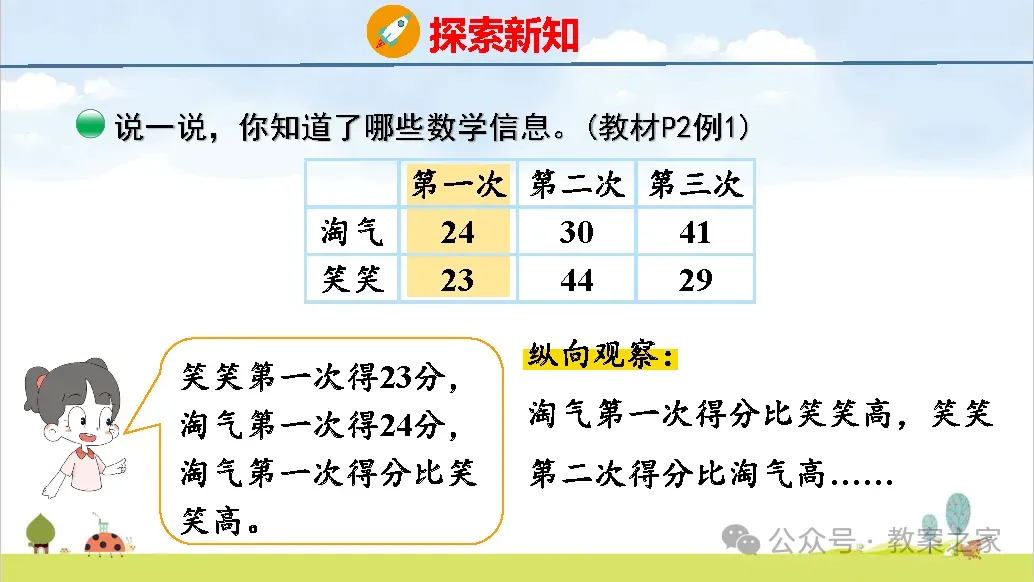 探索新知

说一说，你知道了哪些数学信息。(教材P2例1)

|  | 第一次 | 第二次 | 第三次 |
|---|---|---|---|
| 淘气 | 24 | 30 | 41 |
| 笑笑 | 23 | 44 | 29 |

笑笑第一次得23分，淘气第一次得24分，淘气第一次得分比笑笑高。

纵向观察：

淘气第一次得分比笑笑高，笑笑第二次得分比淘气高……

公众号 · 教案之家